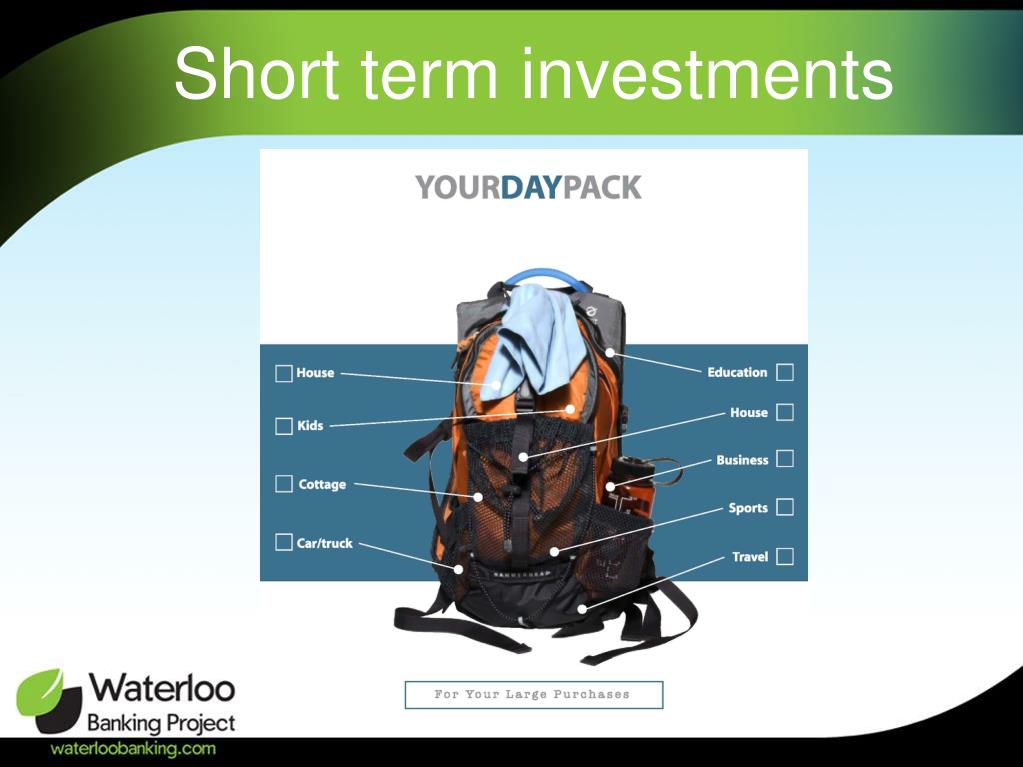 Short term investments

YOURDAYPACK

House

Kids

Cottage

Car/truck

Education

House

Business

Sports

Travel

For Your Large Purchases

Waterloo Banking Project
waterloobanking.com